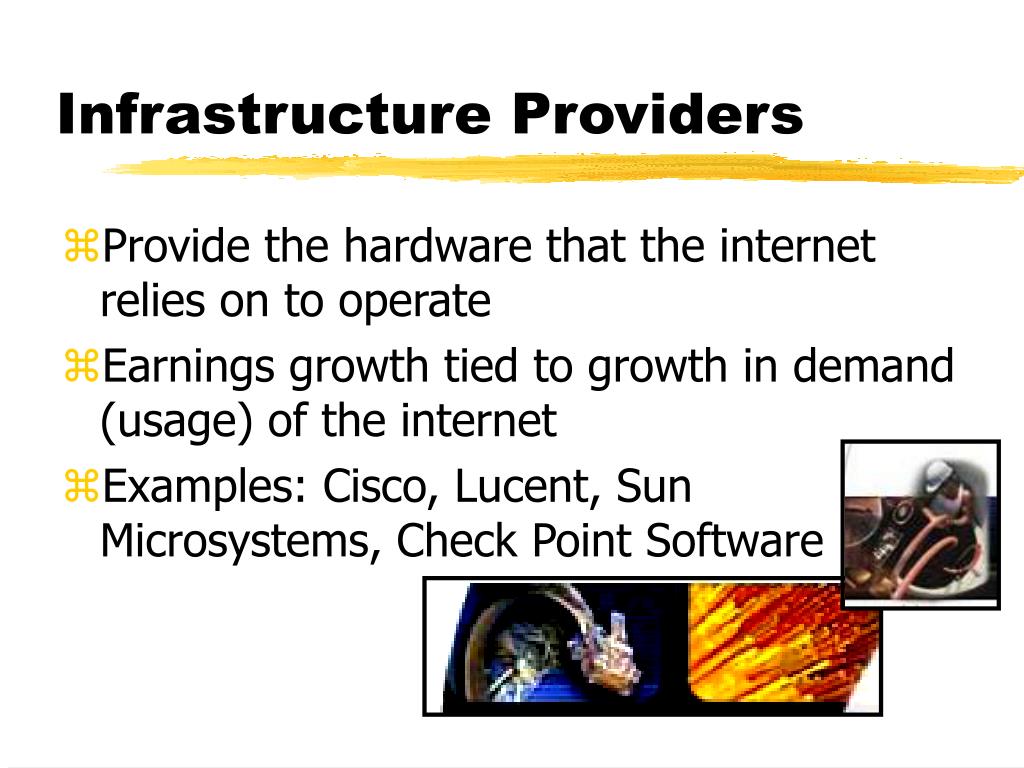 Infrastructure Providers

⌘Provide the hardware that the internet relies on to operate

⌘Earnings growth tied to growth in demand (usage) of the internet

⌘Examples: Cisco, Lucent, Sun Microsystems, Check Point Software